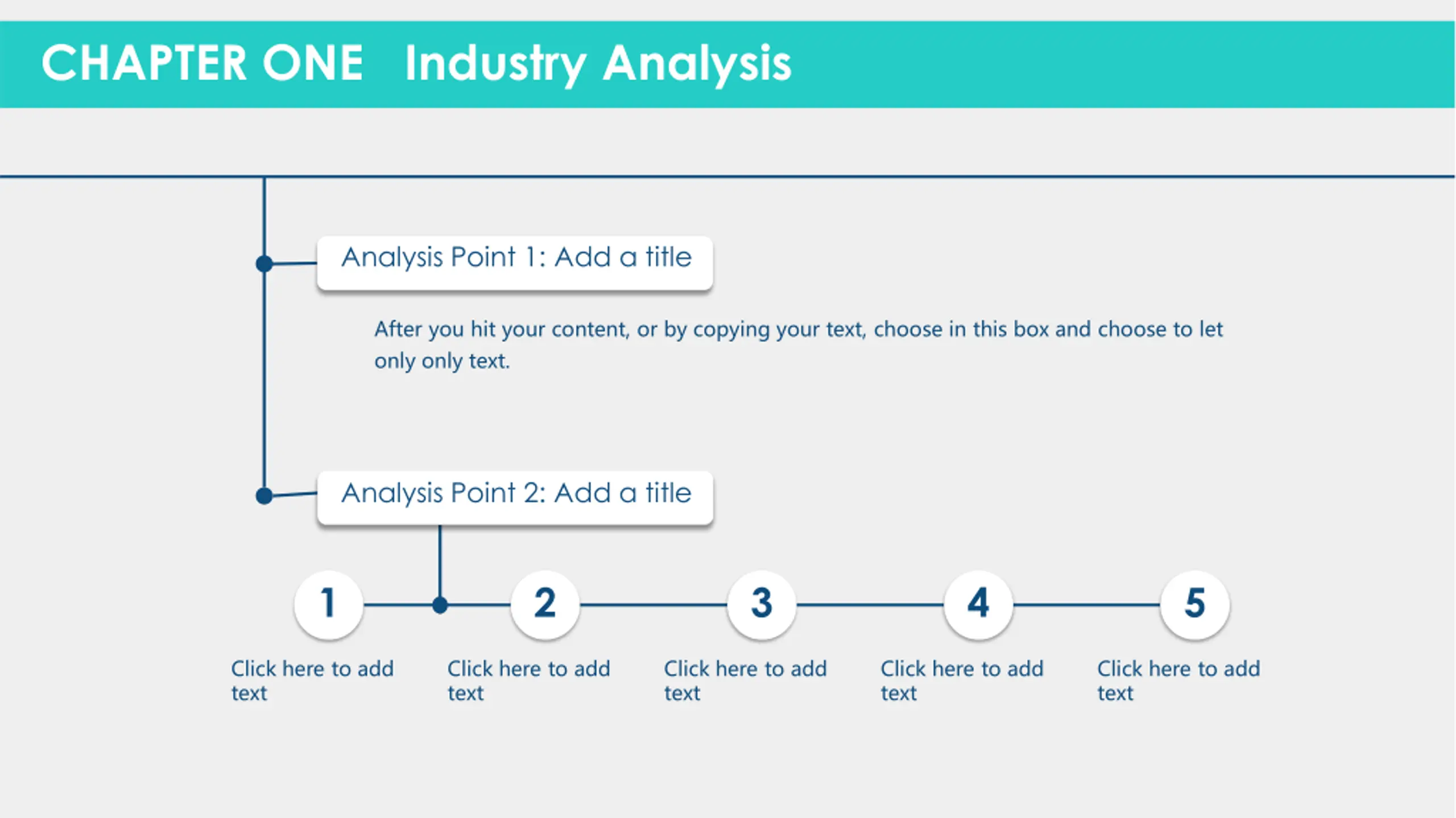 CHAPTER ONE Industry Analysis

Analysis Point 1: Add a title

After you hit your content, or by copying your text, choose in this box and choose to let only only text.

Analysis Point 2: Add a title

1

Click here to add text

2

Click here to add text

3

Click here to add text

4

Click here to add text

5

Click here to add text